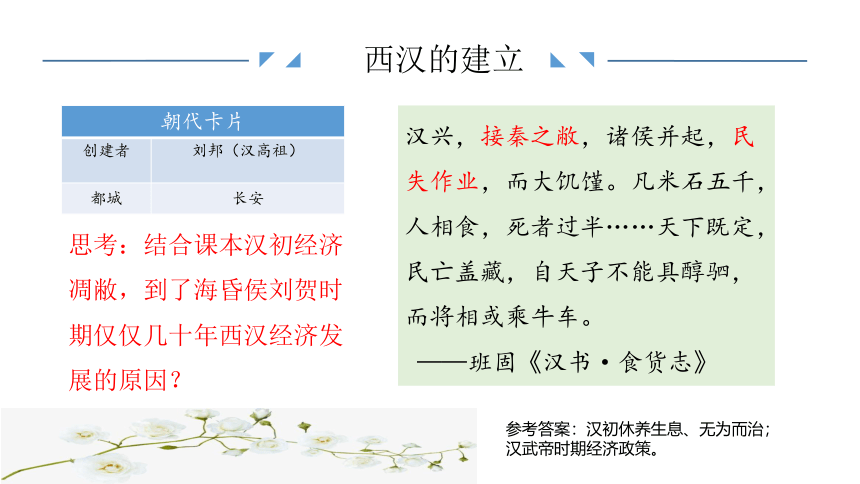 西汉的建立

| 朝代卡片 | |
|---|---|
| 创建者 | 刘邦（汉高祖） |
| 都城 | 长安 |

思考：结合课本汉初经济凋敝，到了海昏侯刘贺时期仅仅几十年西汉经济发展的原因？

汉兴，接秦之敝，诸侯并起，民失作业，而大饥馑。凡米石五千，人相食，死者过半……天下既定，民亡盖藏，自天子不能具醇驷，而将相或乘牛车。
——班固《汉书·食货志》

参考答案：汉初休养生息、无为而治；汉武帝时期经济政策。